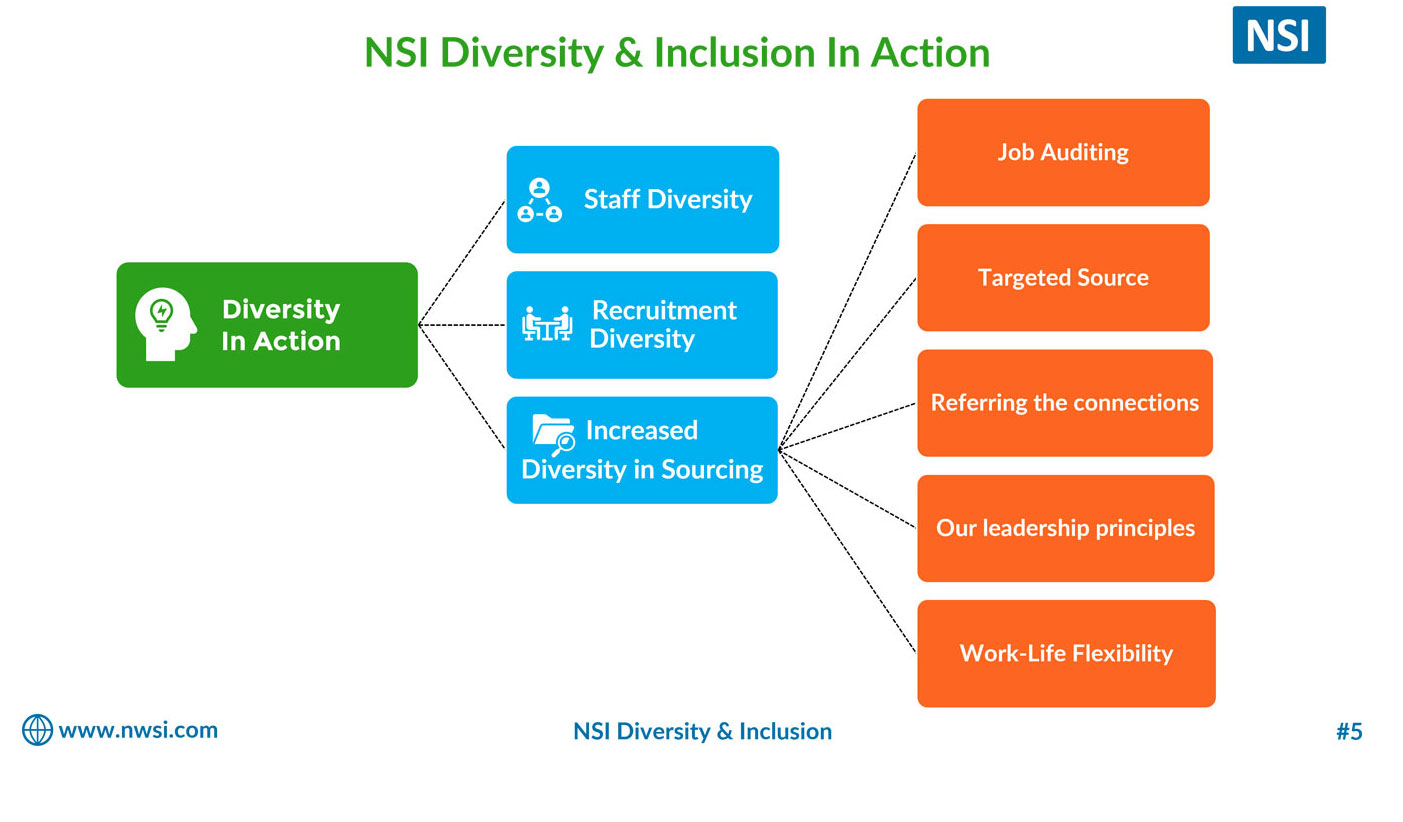 NSI Diversity & Inclusion In Action

NSI

Diversity In Action

Staff Diversity

Recruitment Diversity

Increased Diversity in Sourcing

Job Auditing

Targeted Source

Referring the connections

Our leadership principles

Work-Life Flexibility

www.nwsi.com

NSI Diversity & Inclusion

#5